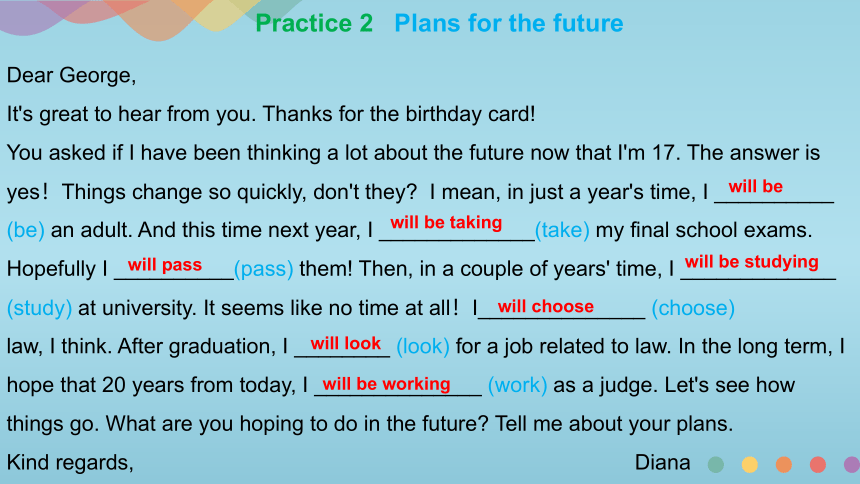 Practice 2 Plans for the future

Dear George,

It's great to hear from you. Thanks for the birthday card!

You asked if I have been thinking a lot about the future now that I'm 17. The answer is yes! Things change so quickly, don't they? I mean, in just a year's time, I will be (be) an adult. And this time next year, I will be taking (take) my final school exams. Hopefully I will pass (pass) them! Then, in a couple of years' time, I will be studying (study) at university. It seems like no time at all! I will choose (choose) law, I think. After graduation, I will look (look) for a job related to law. In the long term, I hope that 20 years from today, I will be working (work) as a judge. Let's see how things go. What are you hoping to do in the future? Tell me about your plans.

Kind regards,

Diana